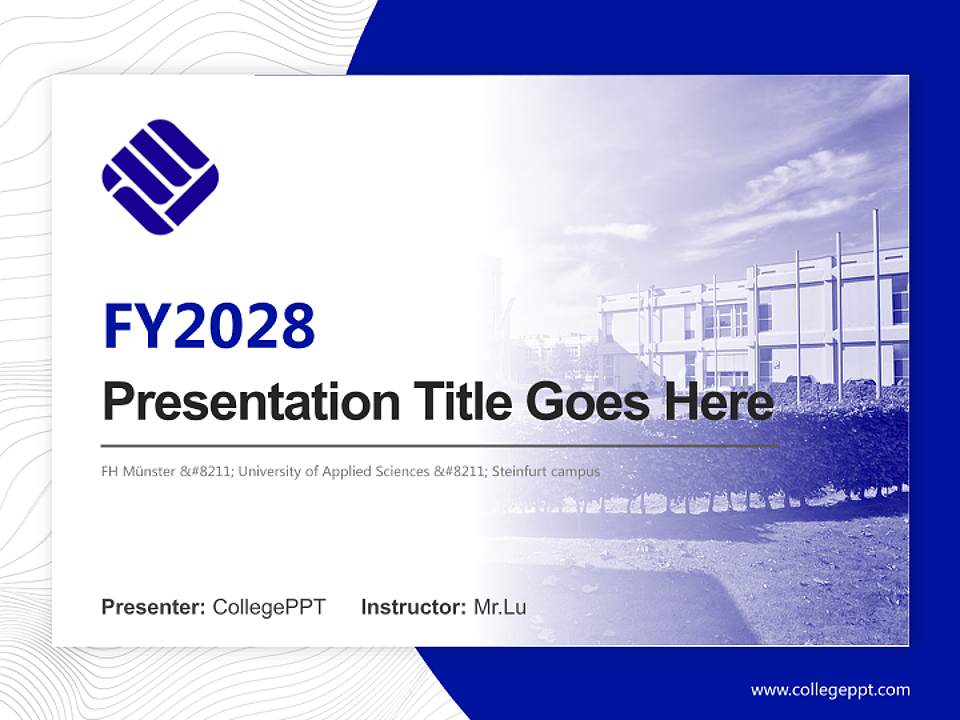 FY2028

Presentation Title Goes Here

FH Münster &#8211; University of Applied Sciences &#8211; Steinfurt campus

Presenter: CollegePPT Instructor: Mr.Lu

www.collegeppt.com